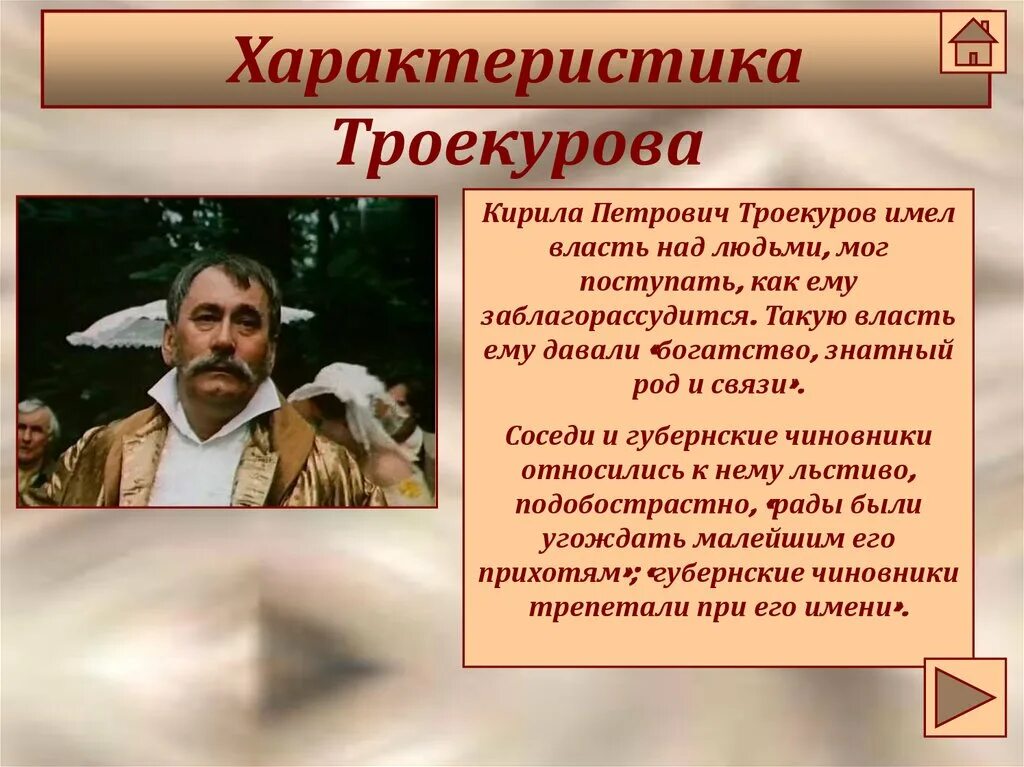 Характеристика Троекурова

Кирила Петрович Троекуров имел власть над людьми, мог поступать, как ему заблагорассудится. Такую власть ему давали «богатство, знатный род и связи».

Соседи и губернские чиновники относились к нему льстиво, подобострастно, «рады были угождать малейшим его прихотям»; «губернские чиновники трепетали при его имени».